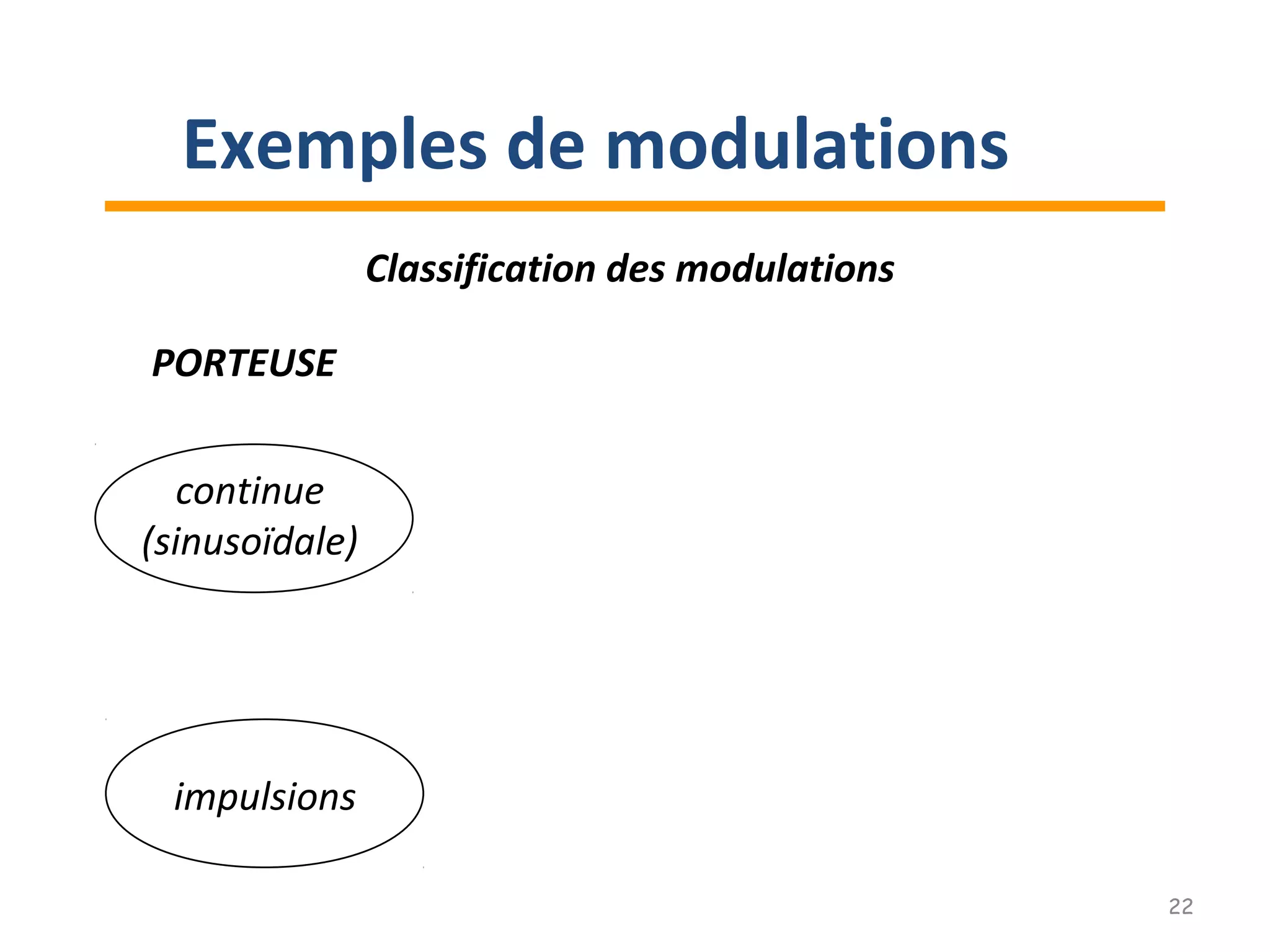 Exemples de modulations

Classification des modulations

PORTEUSE

continue (sinusoïdale)

impulsions

22